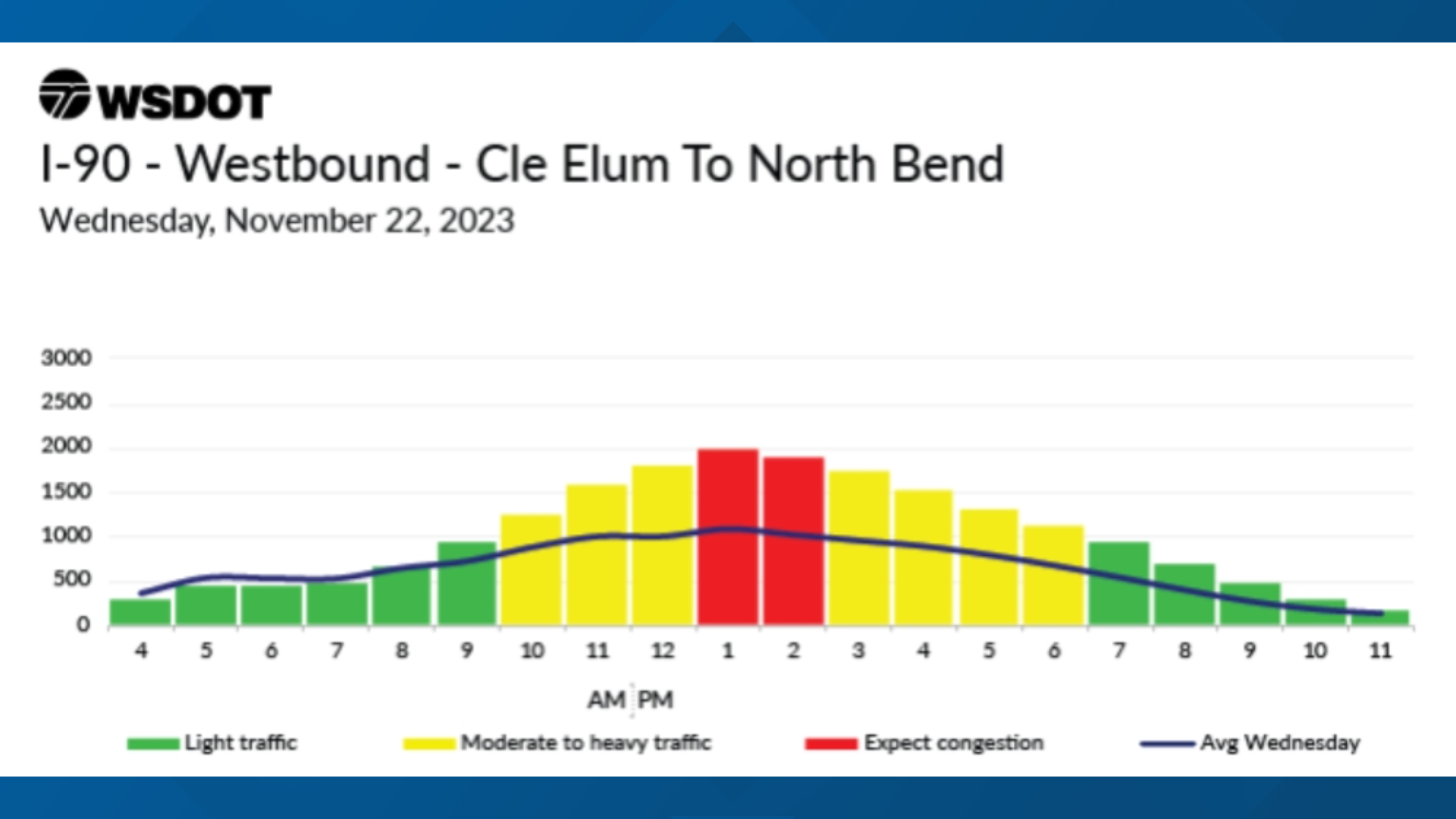 WSDOT

I-90 - Westbound - Cle Elum To North Bend

Wednesday, November 22, 2023

3000
2500
2000
1500
1000
500
0

4 5 6 7 8 9 10 11 12 1 2 3 4 5 6 7 8 9 10 11

AM PM

Light traffic
Moderate to heavy traffic
Expect congestion
Avg Wednesday